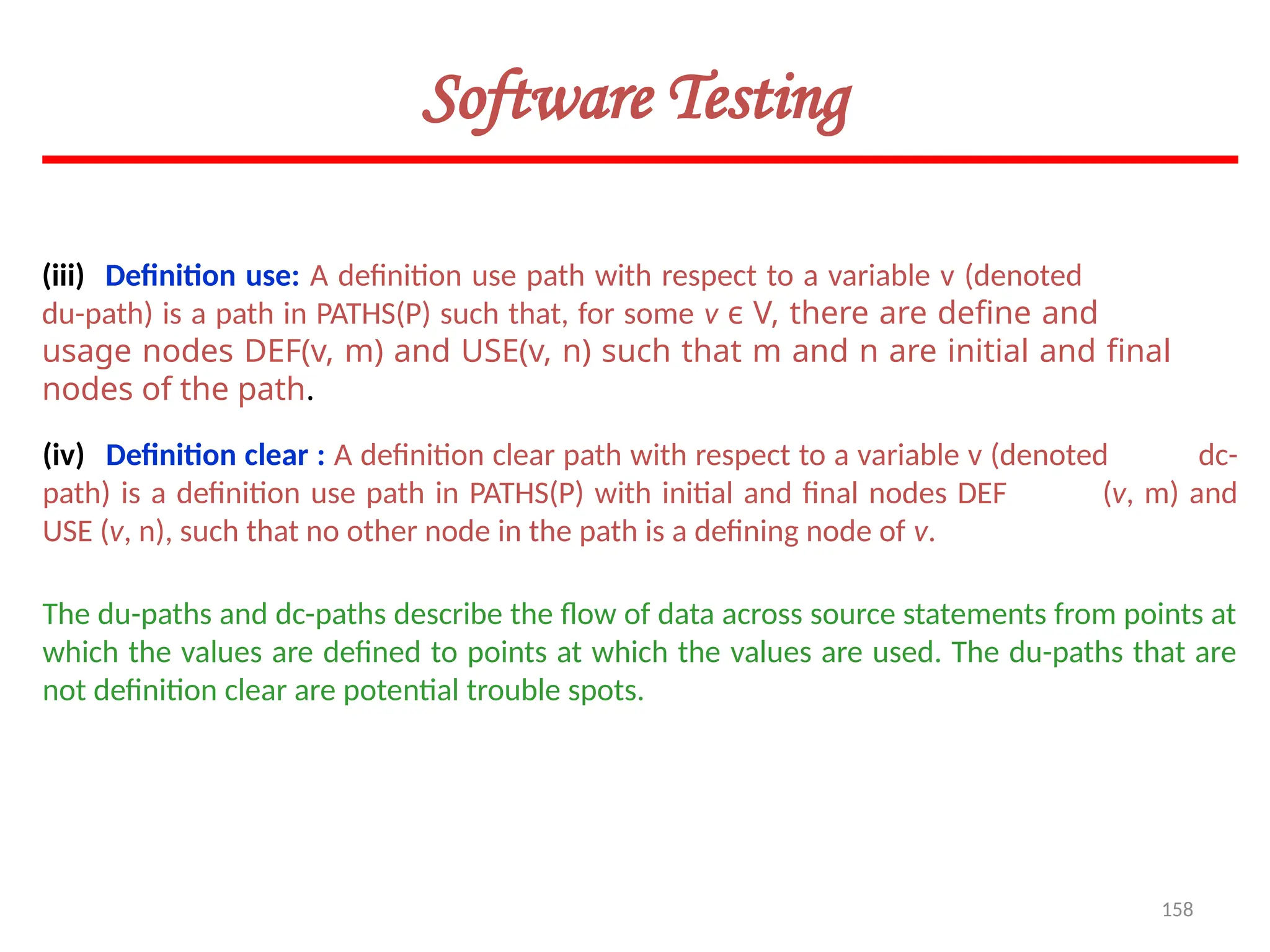 Software Testing

(iii) Definition use: A definition use path with respect to a variable v (denoted du-path) is a path in PATHS(P) such that, for some v ϵ V, there are define and usage nodes DEF(v, m) and USE(v, n) such that m and n are initial and final nodes of the path.

(iv) Definition clear : A definition clear path with respect to a variable v (denoted dc-path) is a definition use path in PATHS(P) with initial and final nodes DEF (v, m) and USE (v, n), such that no other node in the path is a defining node of v.

The du-paths and dc-paths describe the flow of data across source statements from points at which the values are defined to points at which the values are used. The du-paths that are not definition clear are potential trouble spots.

158